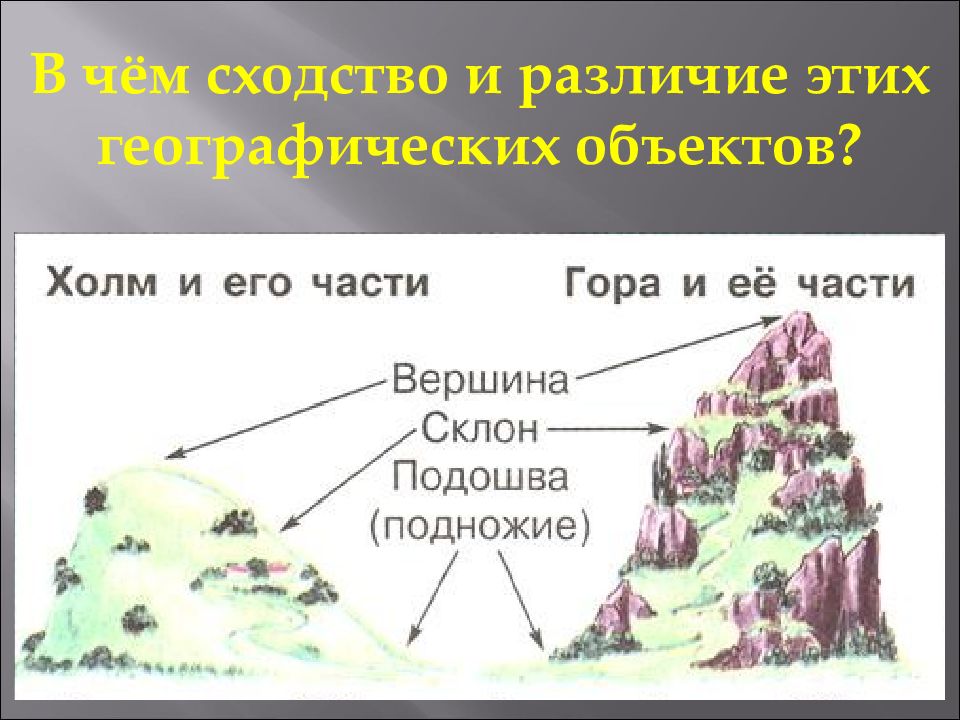 В чём сходство и различие этих географических объектов?

Холм и его части

Гора и её части

Вершина

Склон

Подошва

(подножие)